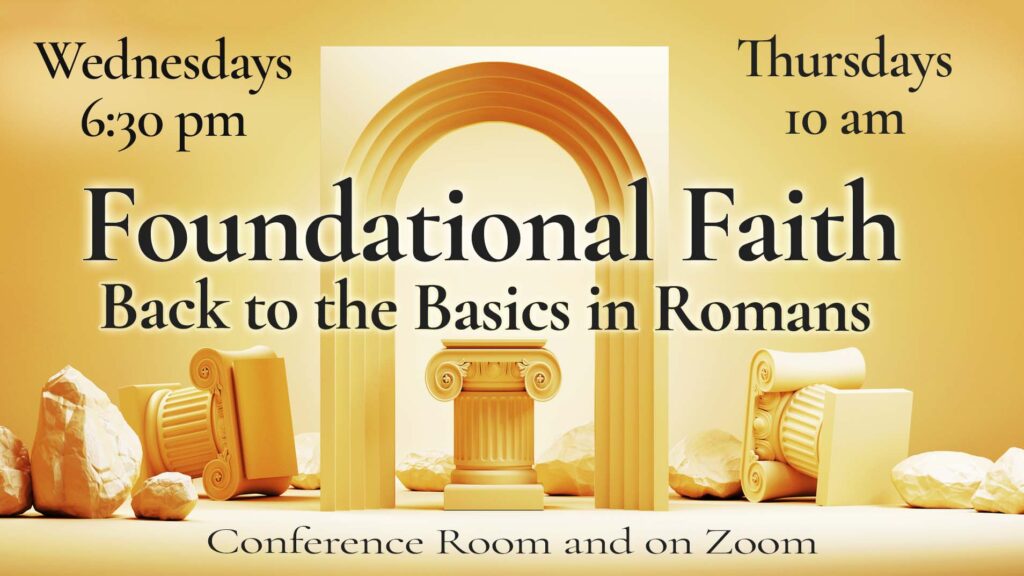 Wednesdays
6:30 pm

Thursdays
10 am

Foundational Faith
Back to the Basics in Romans

Conference Room and on Zoom